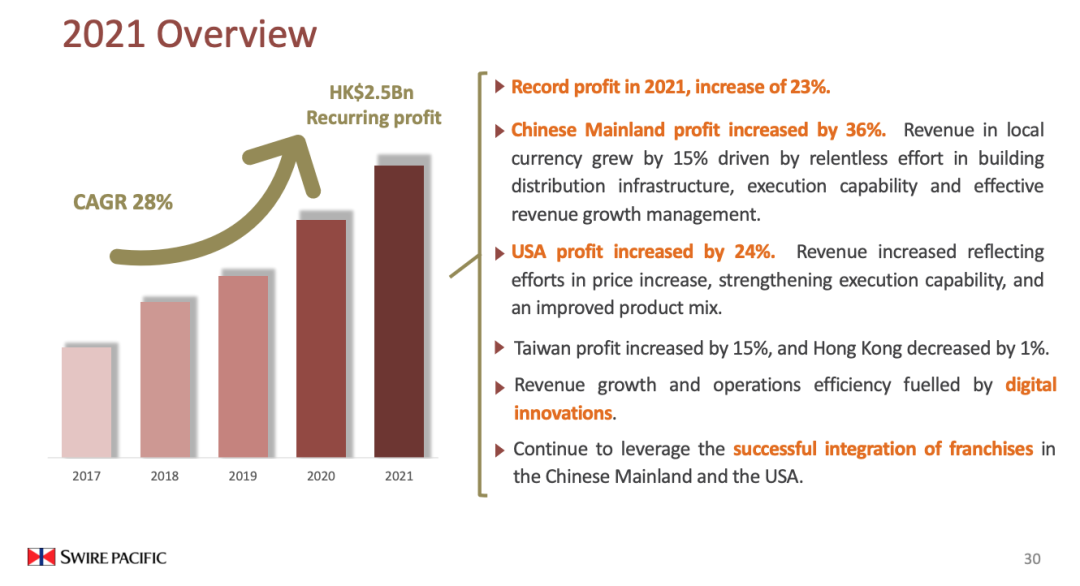 2021 Overview

HK$2.5Bn
Recurring profit

CAGR 28%

2017
2018
2019
2020
2021

Record profit in 2021, increase of 23%.

Chinese Mainland profit increased by 36%. Revenue in local currency grew by 15% driven by relentless effort in building distribution infrastructure, execution capability and effective revenue growth management.

USA profit increased by 24%. Revenue increased reflecting efforts in price increase, strengthening execution capability, and an improved product mix.

Taiwan profit increased by 15%, and Hong Kong decreased by 1%.

Revenue growth and operations efficiency fuelled by digital innovations.

Continue to leverage the successful integration of franchises in the Chinese Mainland and the USA.

SWIRE PACIFIC

30